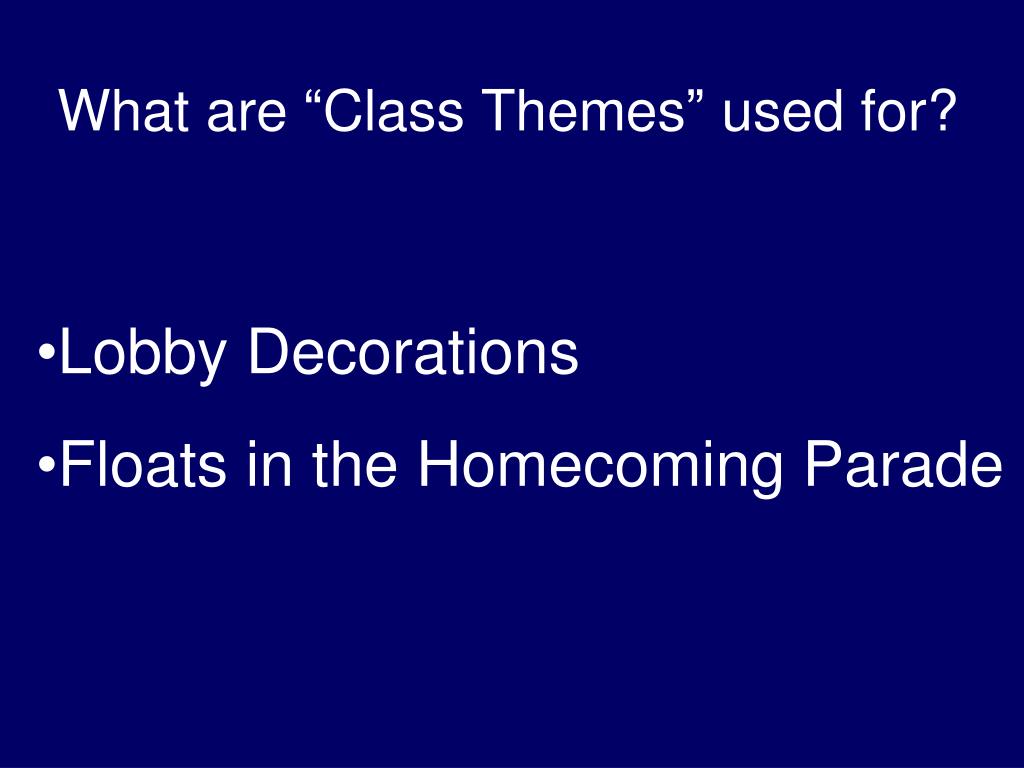 What are “Class Themes” used for?

•Lobby Decorations

•Floats in the Homecoming Parade